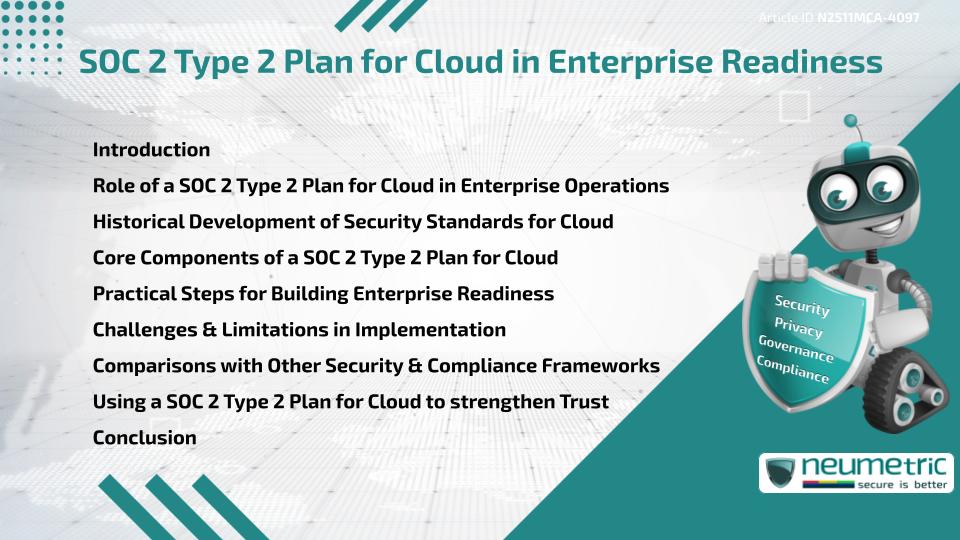 Article ID N2511MCA-4097

SOC 2 Type 2 Plan for Cloud in Enterprise Readiness

Introduction
Role of a SOC 2 Type 2 Plan for Cloud in Enterprise Operations
Historical Development of Security Standards for Cloud
Core Components of a SOC 2 Type 2 Plan for Cloud
Practical Steps for Building Enterprise Readiness
Challenges & Limitations in Implementation
Comparisons with Other Security & Compliance Frameworks
Using a SOC 2 Type 2 Plan for Cloud to strengthen Trust
Conclusion

Security
Privacy
Governance
Compliance

neumetric
secure is better